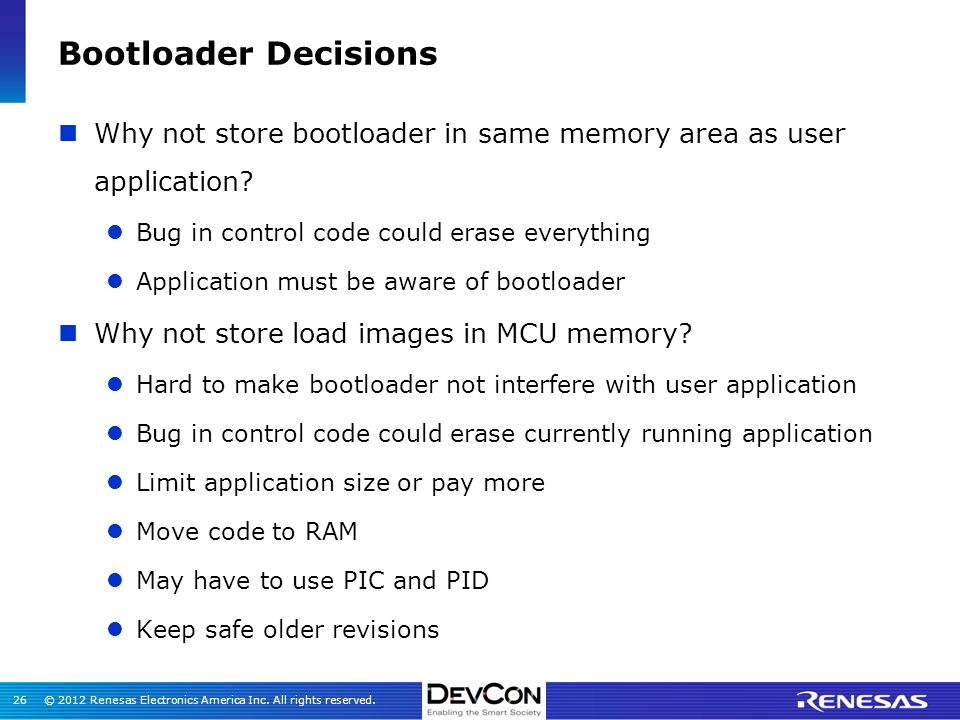 Bootloader Decisions

Why not store bootloader in same memory area as user application?

Bug in control code could erase everything

Application must be aware of bootloader

Why not store load images in MCU memory?

Hard to make bootloader not interfere with user application

Bug in control code could erase currently running application

Limit application size or pay more

Move code to RAM

May have to use PIC and PID

Keep safe older revisions

26 © 2012 Renesas Electronics America Inc. All rights reserved.

DEVCON
Enabling the Smart Society

RENESAS